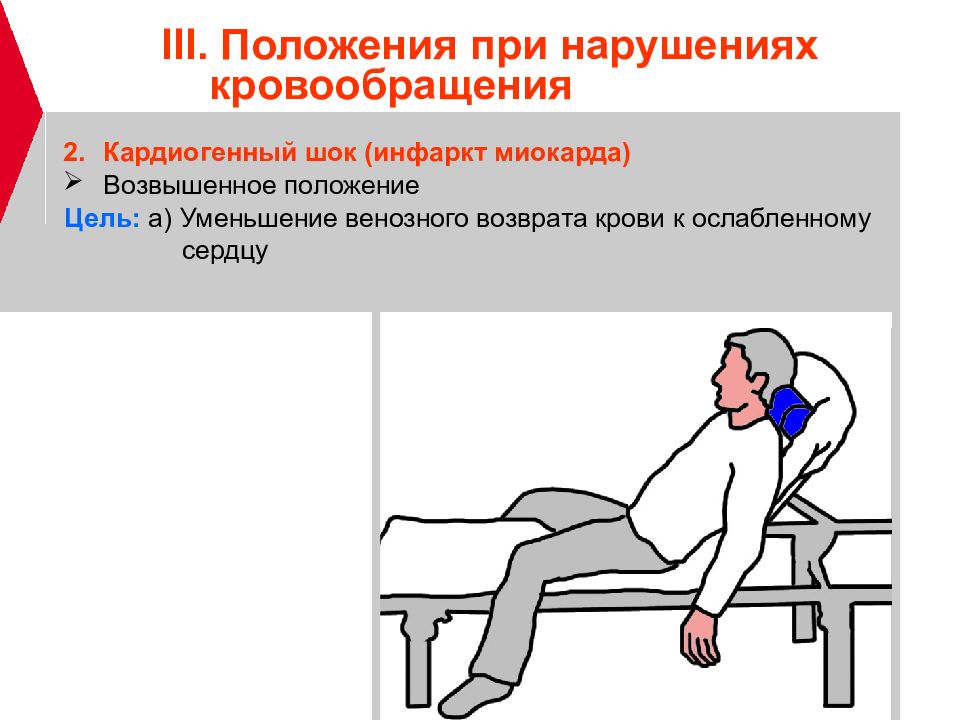 III. Положения при нарушениях кровообращения

2. Кардиогенный шок (инфаркт миокарда)
➢ Возвышенное положение
Цель: а) Уменьшение венозного возврата крови к ослабленному сердцу